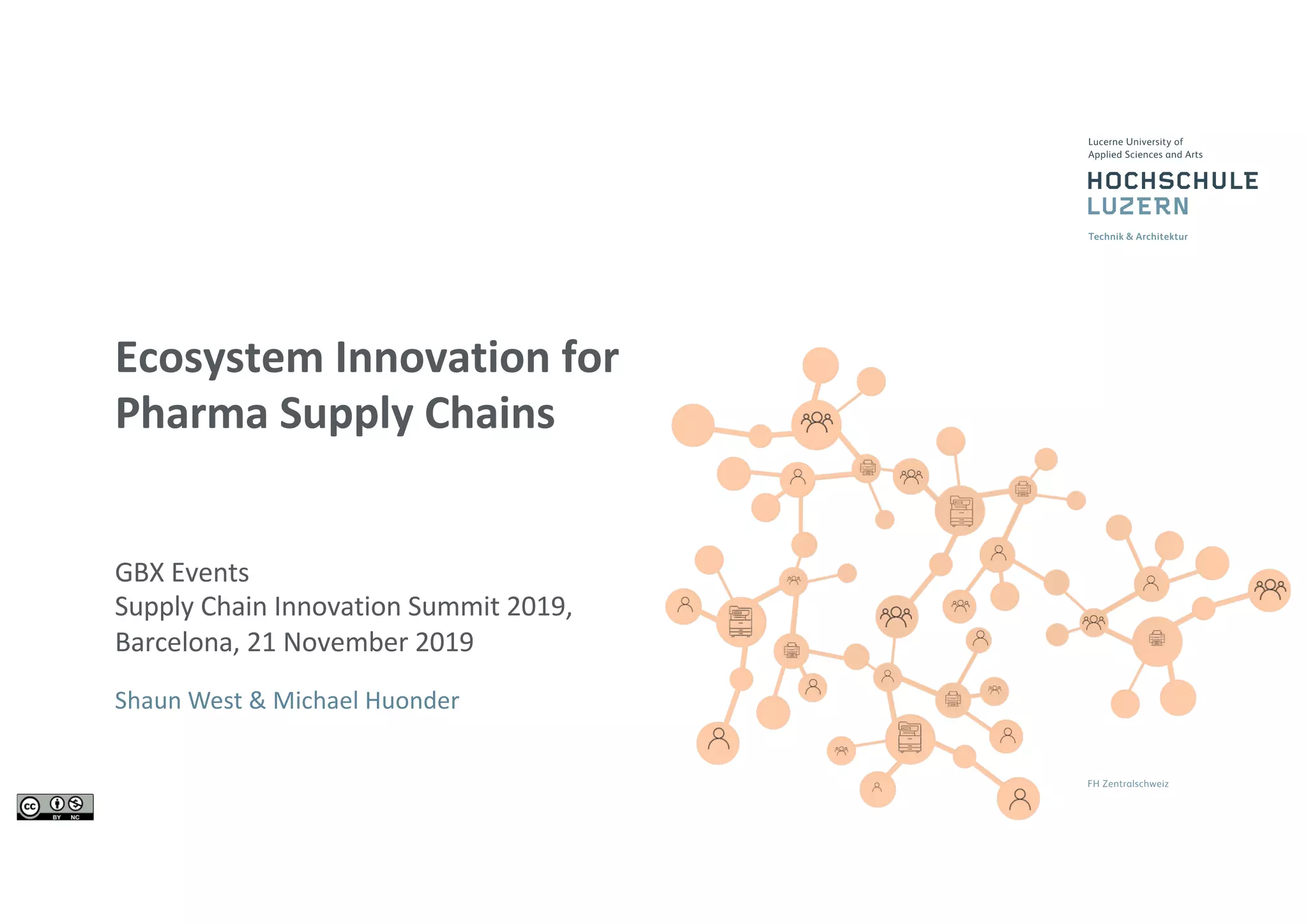 Lucerne University of Applied Sciences and Arts

HOCHSCHULE LUZERN

Technik & Architektur

Ecosystem Innovation for Pharma Supply Chains

GBX Events
Supply Chain Innovation Summit 2019,
Barcelona, 21 November 2019

Shaun West & Michael Huonder

FH Zentralschweiz

cc BY NC